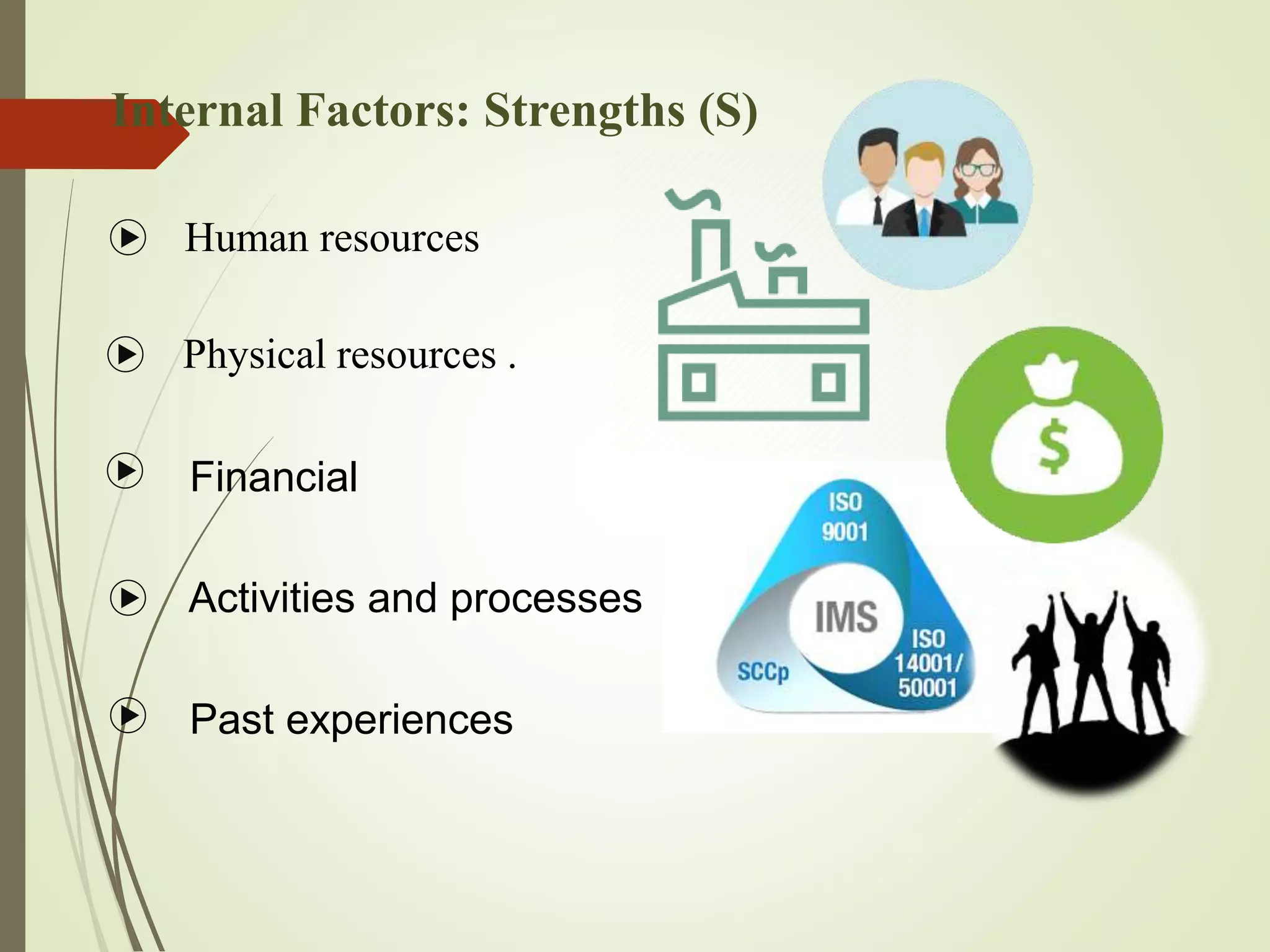 Internal Factors: Strengths (S)

Human resources

Physical resources .

Financial

Activities and processes

Past experiences

$

ISO 9001

IMS

ISO 14001/ 50001

SCCp